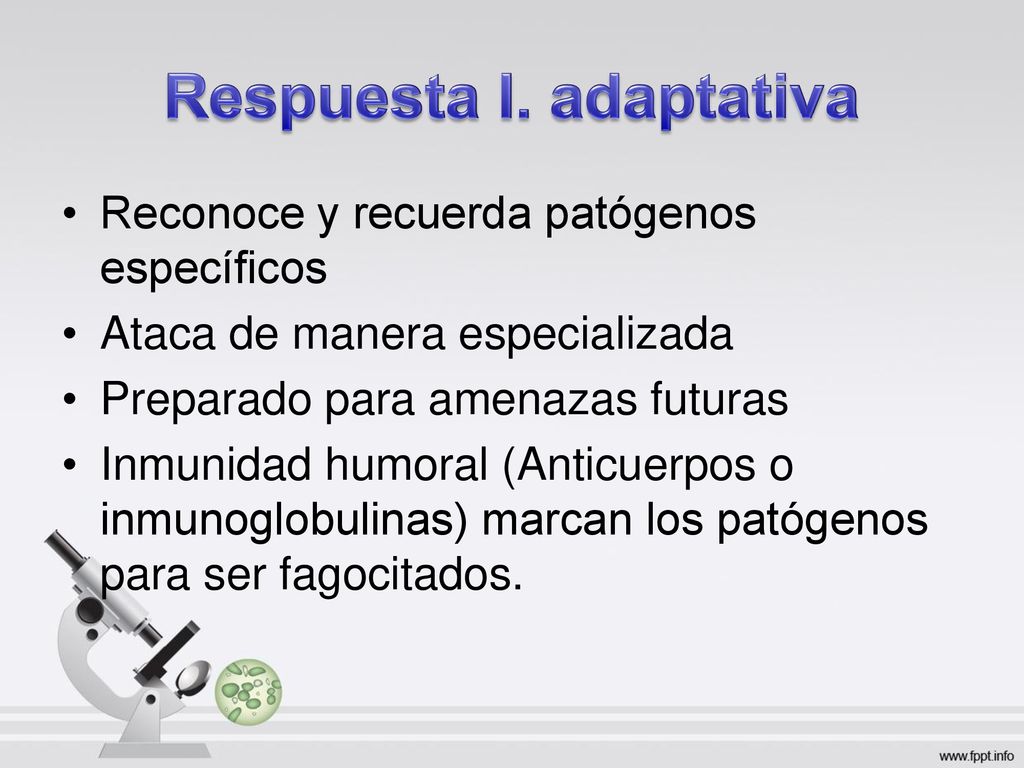 Respuesta I. adaptativa

• Reconoce y recuerda patógenos específicos
• Ataca de manera especializada
• Preparado para amenazas futuras
• Inmunidad humoral (Anticuerpos o inmunoglobulinas) marcan los patógenos para ser fagocitados.

www.fppt.info